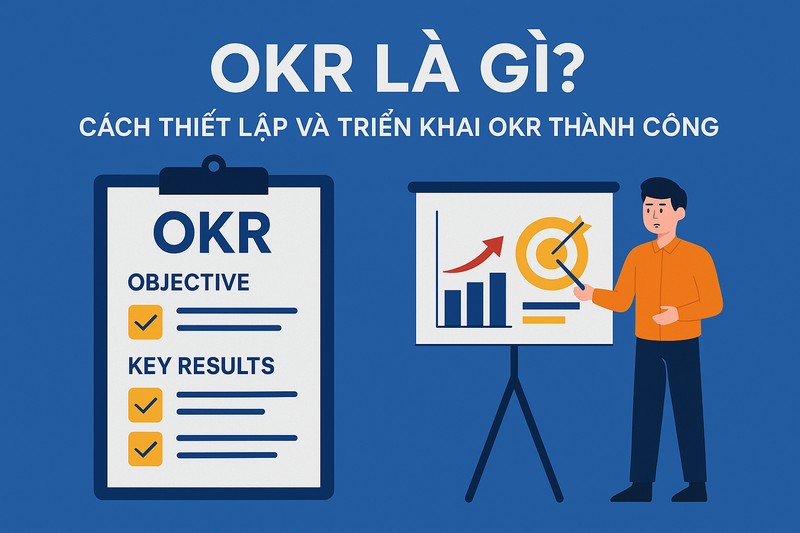 OKR LÀ GÌ?
CÁCH THIẾT LẬP VÀ TRIỂN KHAI OKR THÀNH CÔNG

OKR
OBJECTIVE
KEY RESULTS